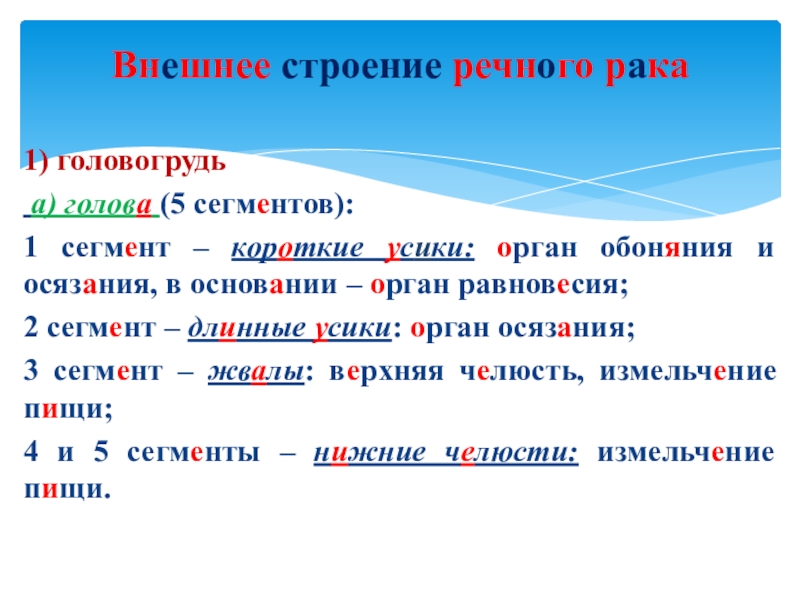 Внешнее строение речного рака

1) головогрудь

а) голова (5 сегментов):

1 сегмент – короткие усики: орган обоняния и осязания, в основании – орган равновесия;

2 сегмент – длинные усики: орган осязания;

3 сегмент – жвалы: верхняя челюсть, измельчение пищи;

4 и 5 сегменты – нижние челюсти: измельчение пищи.